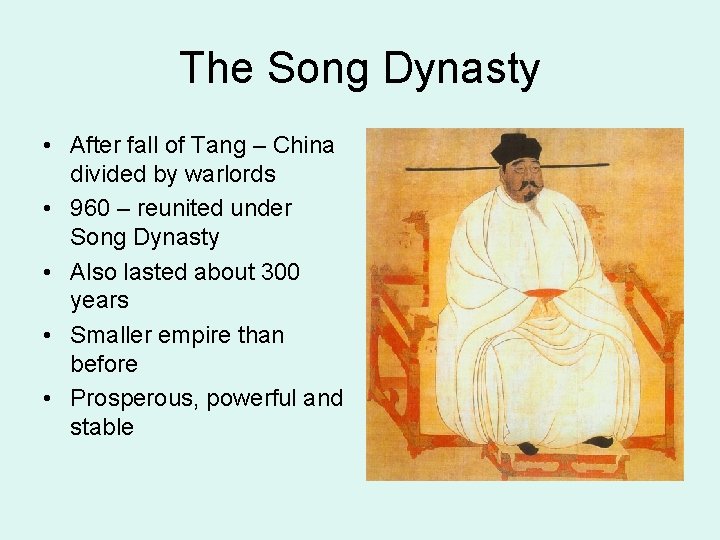 The Song Dynasty

• After fall of Tang – China divided by warlords
• 960 – reunited under Song Dynasty
• Also lasted about 300 years
• Smaller empire than before
• Prosperous, powerful and stable